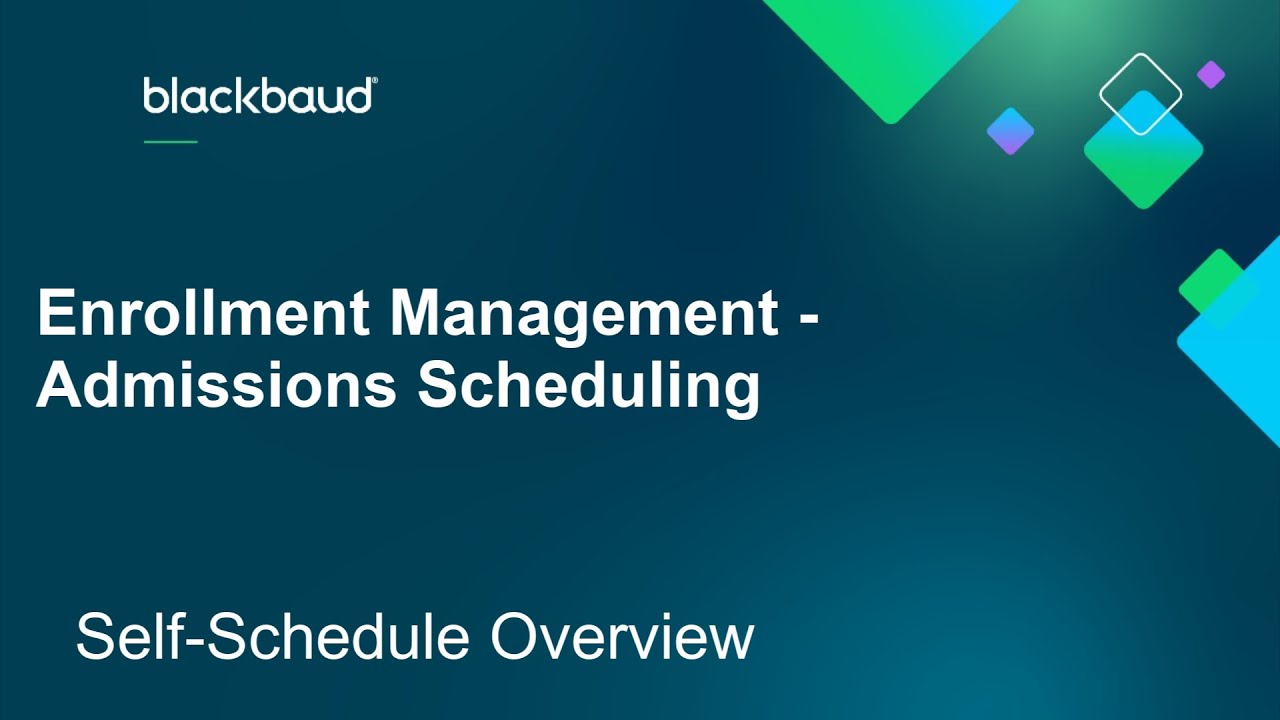 blackbaud®

Enrollment Management - Admissions Scheduling

Self-Schedule Overview